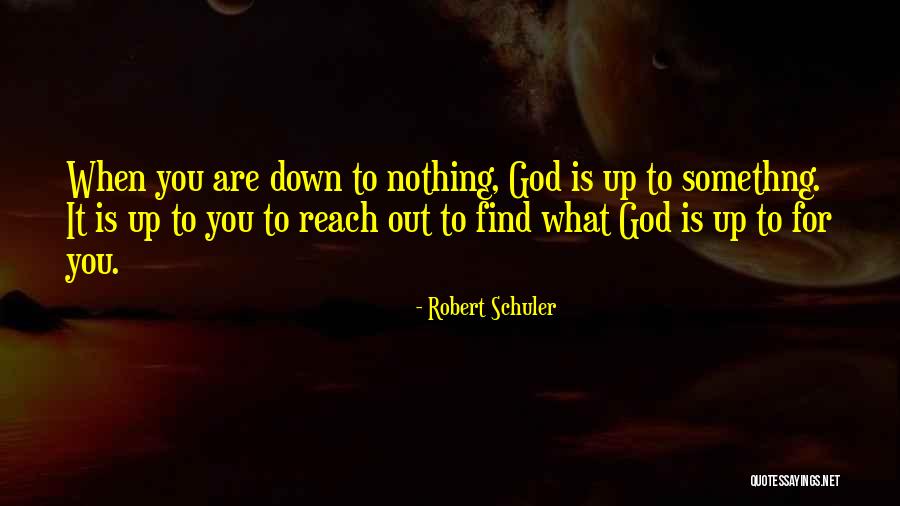 When you are down to nothing, God is up to somethng. It is up to you to reach out to find what God is up to for you.

- Robert Schuler

QUOTESSAYINGS.NET